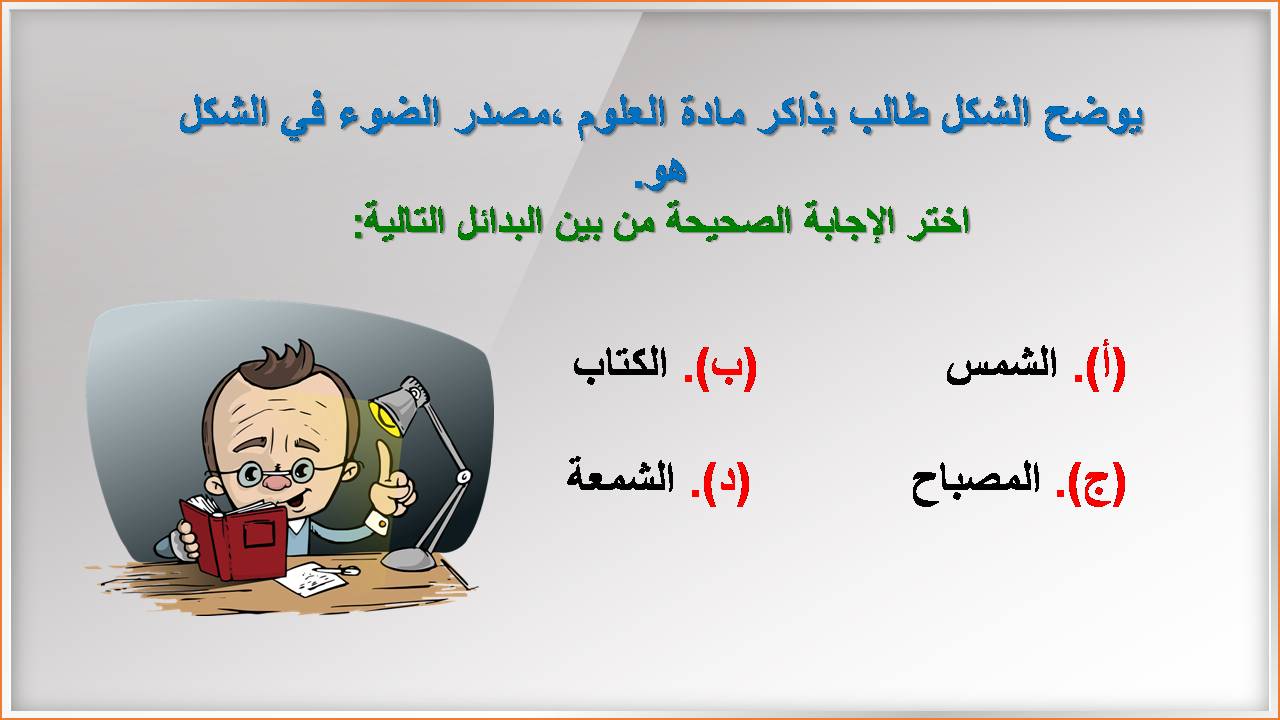 يوضح الشكل طالب يذاكر مادة العلوم ،مصدر الضوء في الشكل هو.

اختر الإجابة الصحيحة من بين البدائل التالية:

(أ). الشمس
(ب). الكتاب
(ج). المصباح
(د). الشمعة